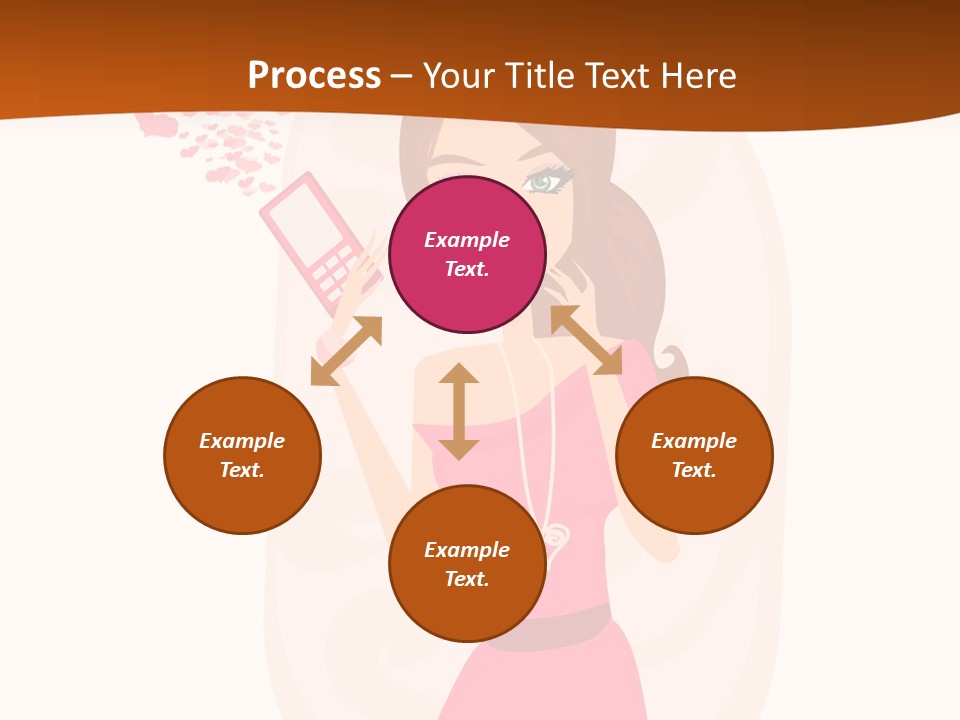 Process – Your Title Text Here

Example Text.

Example Text.

Example Text.

Example Text.